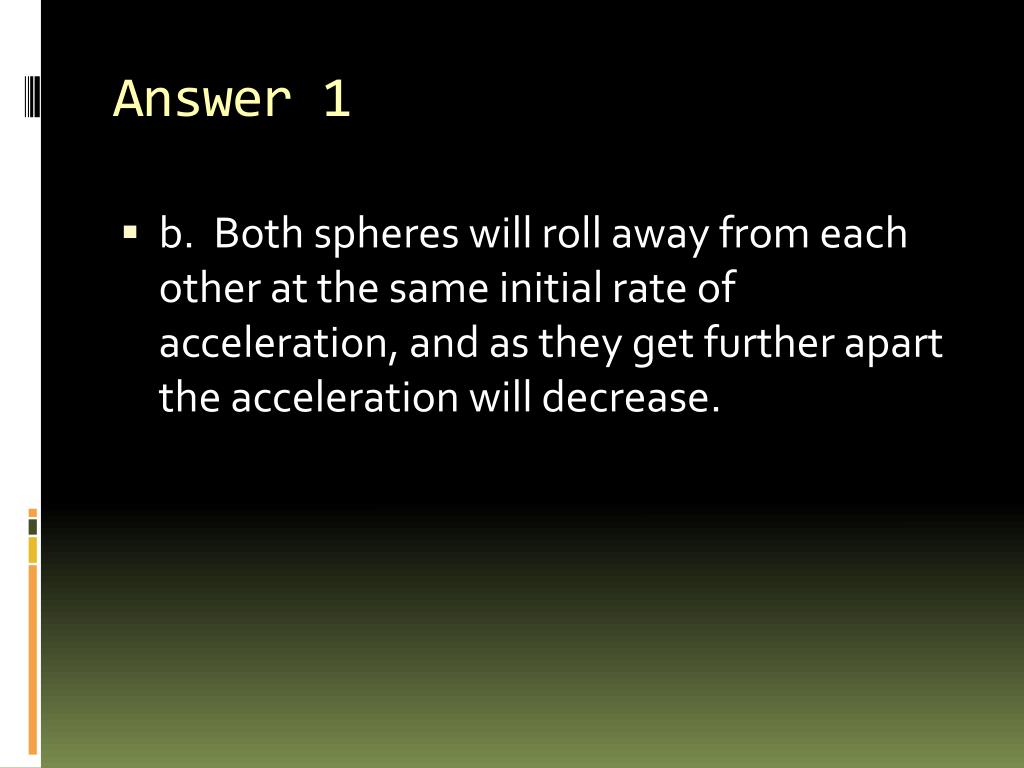 Answer 1

▪ b. Both spheres will roll away from each other at the same initial rate of acceleration, and as they get further apart the acceleration will decrease.